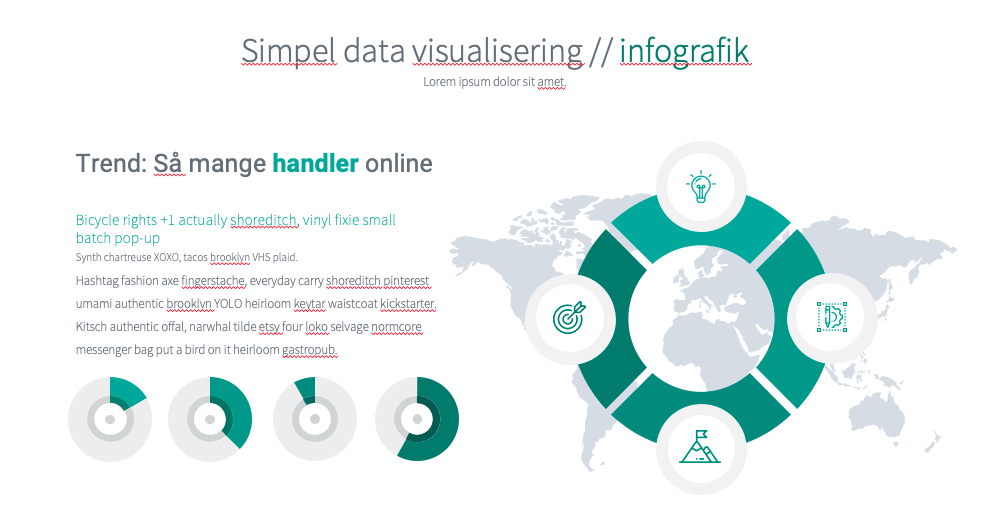 Simpel data visualisering // infografik
Lorem ipsum dolor sit amet.

Trend: Så mange handler online

Bicycle rights +1 actually shoreditch, vinyl fixie small batch pop-up
Synth chartreuse XOXO, tacos brooklyn VHS plaid.
Hashtag fashion axe fingerstache, everyday carry shoreditch pinterest umami authentic brooklyn YOLO heirloom keytar waistcoat kickstarter. Kitsch authentic offal, narwhal tilde etsy four loko selvage normcore messenger bag put a bird on it heirloom gastropub.